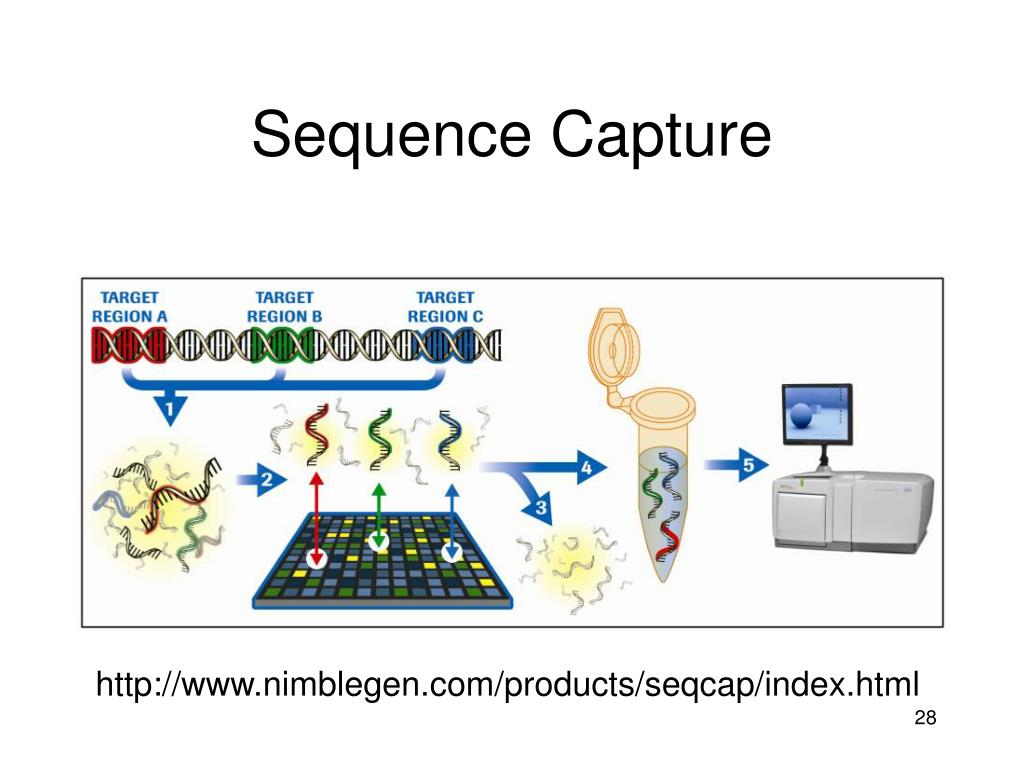 Sequence Capture

TARGET REGION A

TARGET REGION B

TARGET REGION C

1

2

3

4

5

http://www.nimblegen.com/products/seqcap/index.html

28